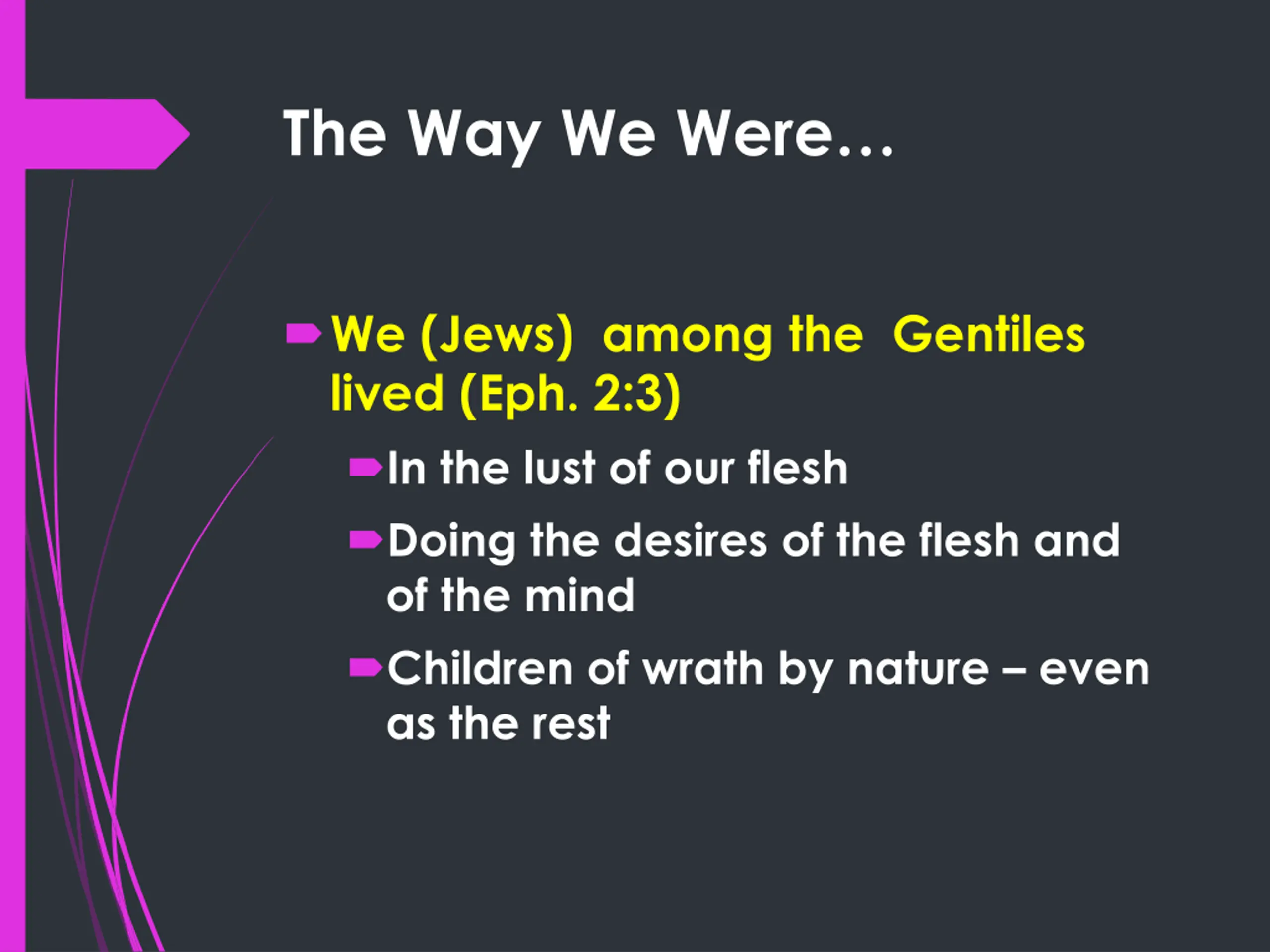 The Way We Were…

We (Jews) among the Gentiles lived (Eph. 2:3)

In the lust of our flesh

Doing the desires of the flesh and of the mind

Children of wrath by nature – even as the rest